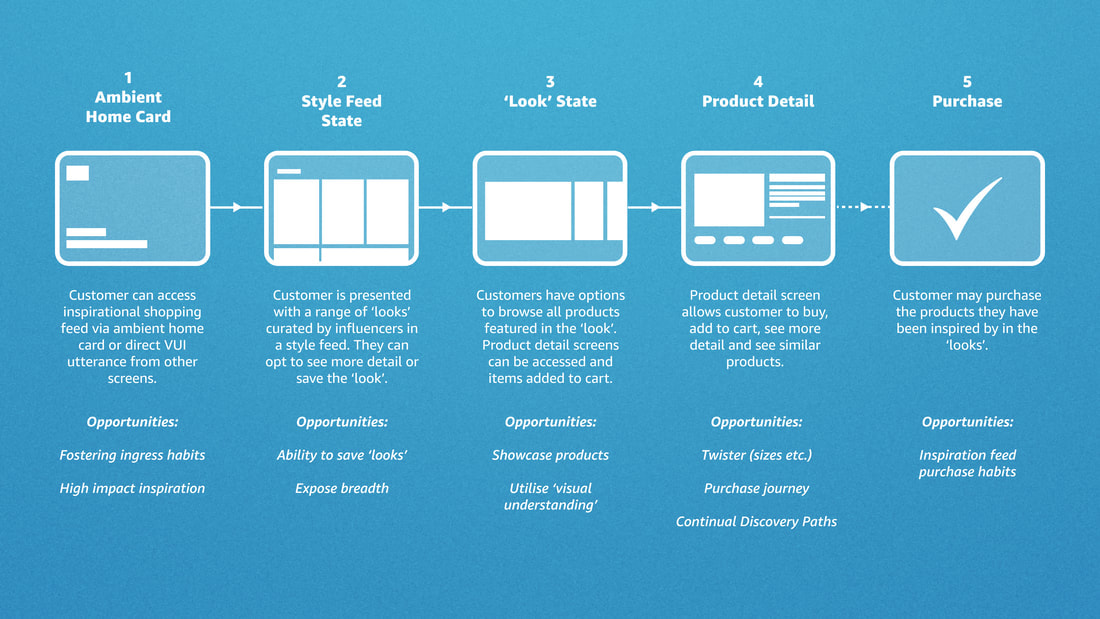 1
Ambient Home Card

Customer can access inspirational shopping feed via ambient home card or direct VUI utterance from other screens.

Opportunities:

Fostering ingress habits

High impact inspiration

2
Style Feed State

Customer is presented with a range of 'looks' curated by influencers in a style feed. They can opt to see more detail or save the 'look'.

Opportunities:

Ability to save 'looks'

Expose breadth

3
'Look' State

Customers have options to browse all products featured in the 'look'. Product detail screens can be accessed and items added to cart.

Opportunities:

Showcase products

Utilise 'visual understanding'

4
Product Detail

Product detail screen allows customer to buy, add to cart, see more detail and see similar products.

Opportunities:

Twister (sizes etc.)

Purchase journey

Continual Discovery Paths

5
Purchase

Customer may purchase the products they have been inspired by in the 'looks'.

Opportunities:

Inspiration feed purchase habits